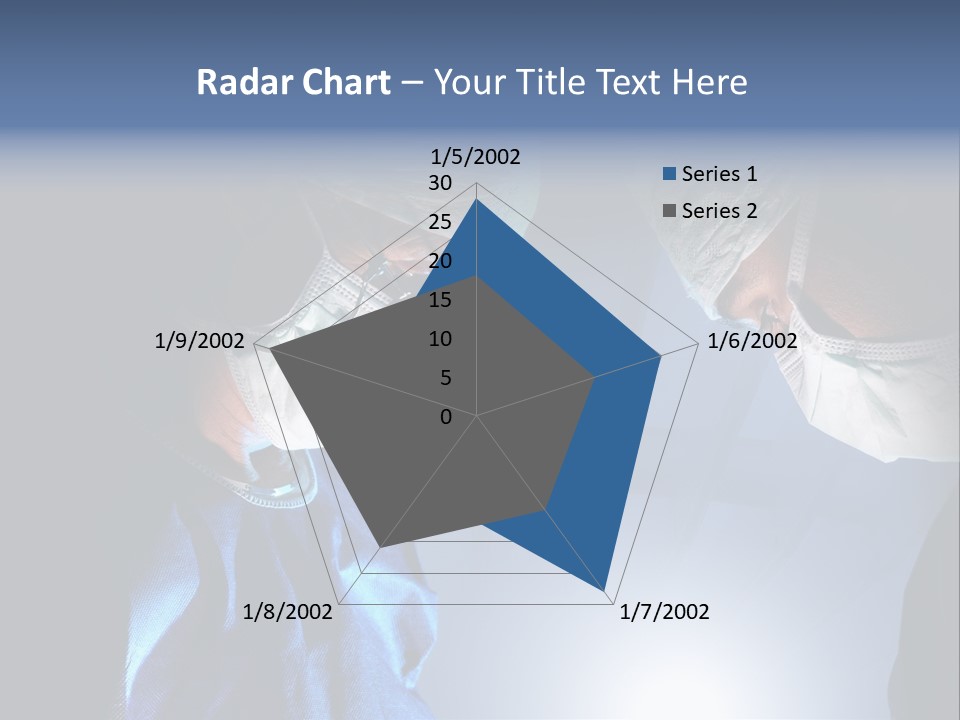 Radar Chart – Your Title Text Here

1/5/2002
30
25
20
15
10
5
0
1/6/2002
1/7/2002
1/8/2002
1/9/2002

Series 1
Series 2